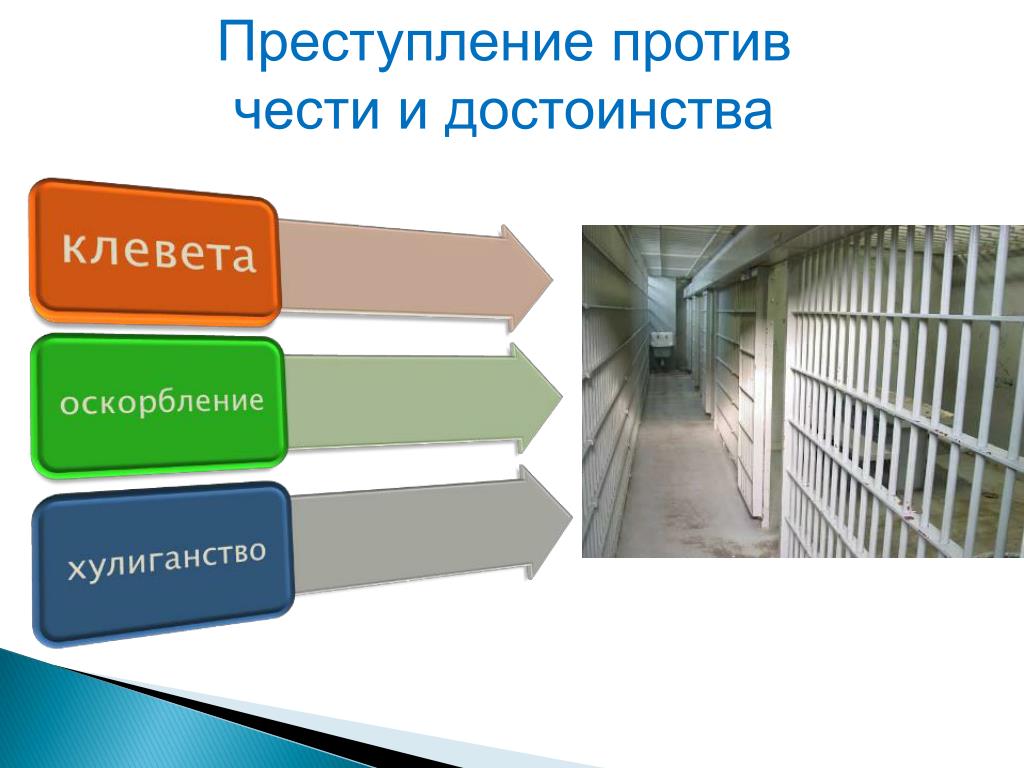 Преступление против чести и достоинства

клевета

оскорбление

хулиганство